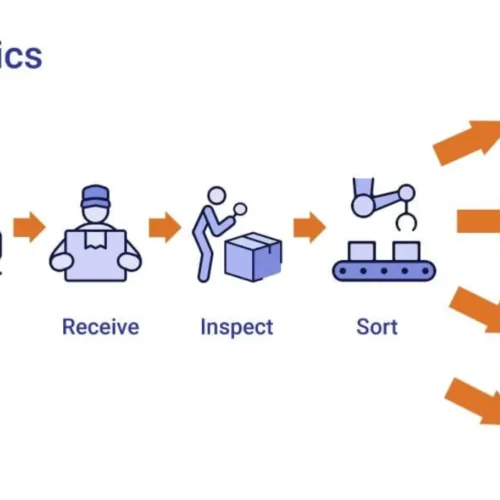 ics

Receive

Inspect

Sort